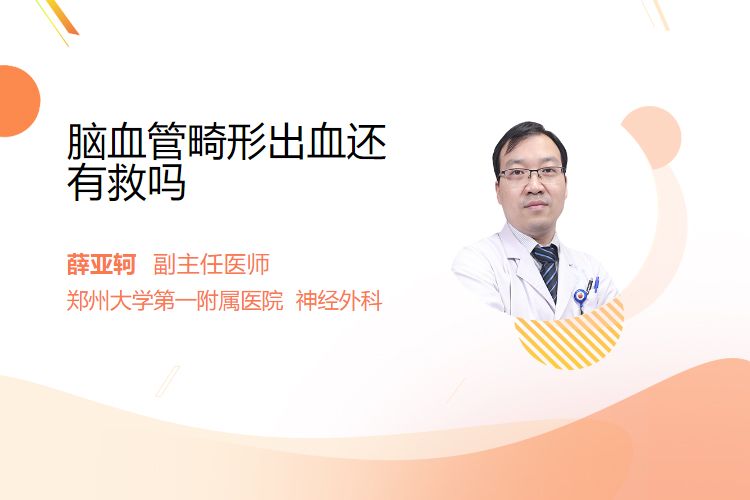 脑血管畸形出血还有救吗

薛亚轲 副主任医师
郑州大学第一附属医院 神经外科